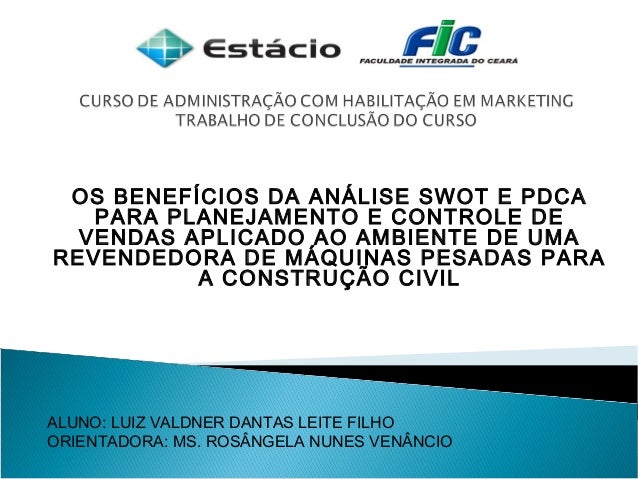 Estácio

FIC
FACULDADE INTEGRADA DO CEARÁ

CURSO DE ADMINISTRAÇÃO COM HABILITAÇÃO EM MARKETING
TRABALHO DE CONCLUSÃO DO CURSO

OS BENEFÍCIOS DA ANÁLISE SWOT E PDCA PARA PLANEJAMENTO E CONTROLE DE VENDAS APLICADO AO AMBIENTE DE UMA REVENDEDORA DE MÁQUINAS PESADAS PARA A CONSTRUÇÃO CIVIL

ALUNO: LUIZ VALDNER DANTAS LEITE FILHO
ORIENTADORA: MS. ROSÂNGELA NUNES VENÂNCIO